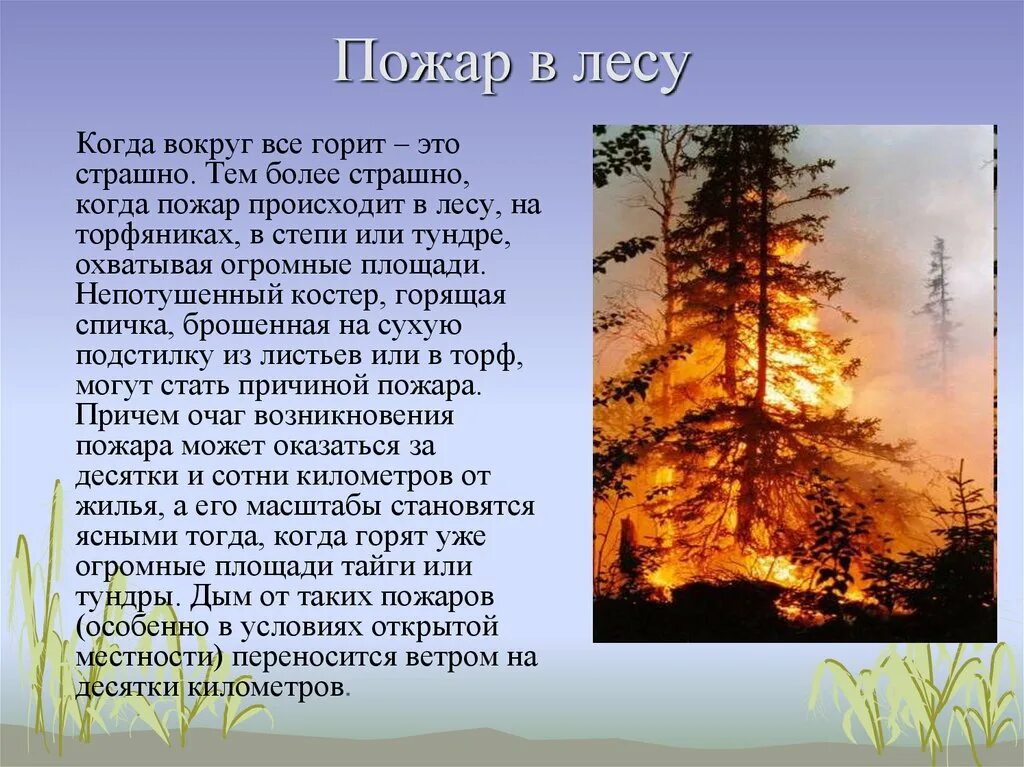 Пожар в лесу

Когда вокруг все горит – это страшно. Тем более страшно, когда пожар происходит в лесу, на торфяниках, в степи или тундре, охватывая огромные площади. Непотушенный костер, горящая спичка, брошенная на сухую подстилку из листьев или в торф, могут стать причиной пожара. Причем очаг возникновения пожара может оказаться за десятки и сотни километров от жилья, а его масштабы становятся ясными тогда, когда горят уже огромные площади тайги или тундры. Дым от таких пожаров (особенно в условиях открытой местности) переносится ветром на десятки километров.